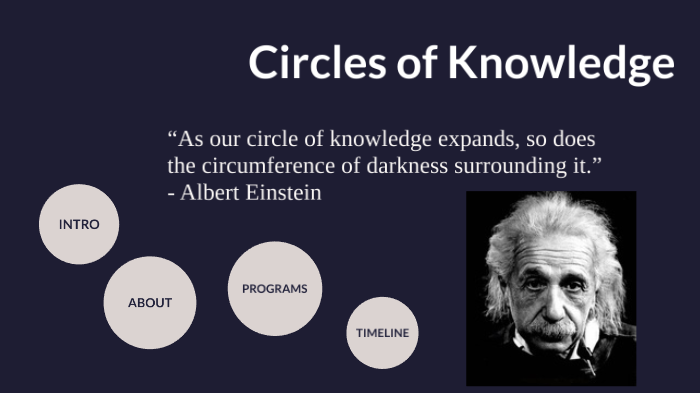 Circles of Knowledge

“As our circle of knowledge expands, so does the circumference of darkness surrounding it.”
- Albert Einstein

INTRO

ABOUT

PROGRAMS

TIMELINE